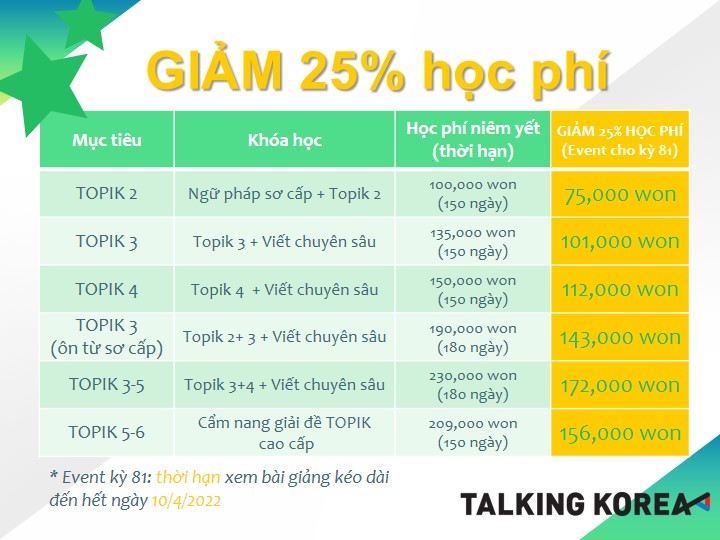 GIẢM 25% học phí

| Mục tiêu | Khóa học | Học phí niêm yết (thời hạn) | GIẢM 25% HỌC PHÍ (Event cho kỳ 81) |
|---|---|---|---|
| TOPIK 2 | Ngữ pháp sơ cấp + Topik 2 | 100,000 won (150 ngày) | 75,000 won |
| TOPIK 3 | Topik 3 + Viết chuyên sâu | 135,000 won (150 ngày) | 101,000 won |
| TOPIK 4 | Topik 4 + Viết chuyên sâu | 150,000 won (150 ngày) | 112,000 won |
| TOPIK 3 (ôn từ sơ cấp) | Topik 2+ 3 + Viết chuyên sâu | 190,000 won (180 ngày) | 143,000 won |
| TOPIK 3-5 | Topik 3+4 + Viết chuyên sâu | 230,000 won (180 ngày) | 172,000 won |
| TOPIK 5-6 | Cẩm nang giải đề TOPIK cao cấp | 209,000 won (150 ngày) | 156,000 won |

* Event kỳ 81: thời hạn xem bài giảng kéo dài đến hết ngày 10/4/2022

TALKING KOREA